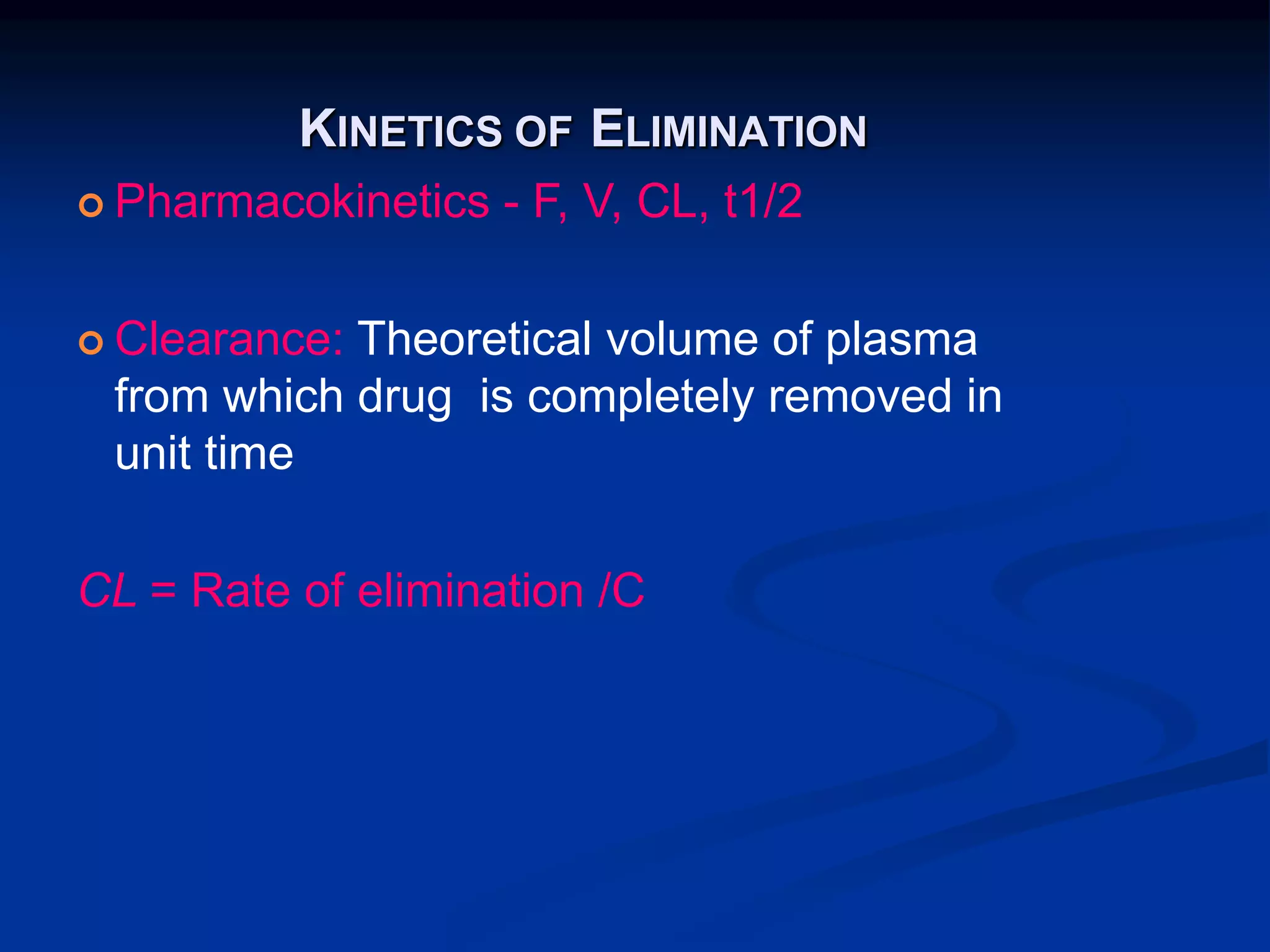 KINETICS OF ELIMINATION

Pharmacokinetics - F, V, CL, t1/2

Clearance: Theoretical volume of plasma from which drug is completely removed in unit time

CL = Rate of elimination /C